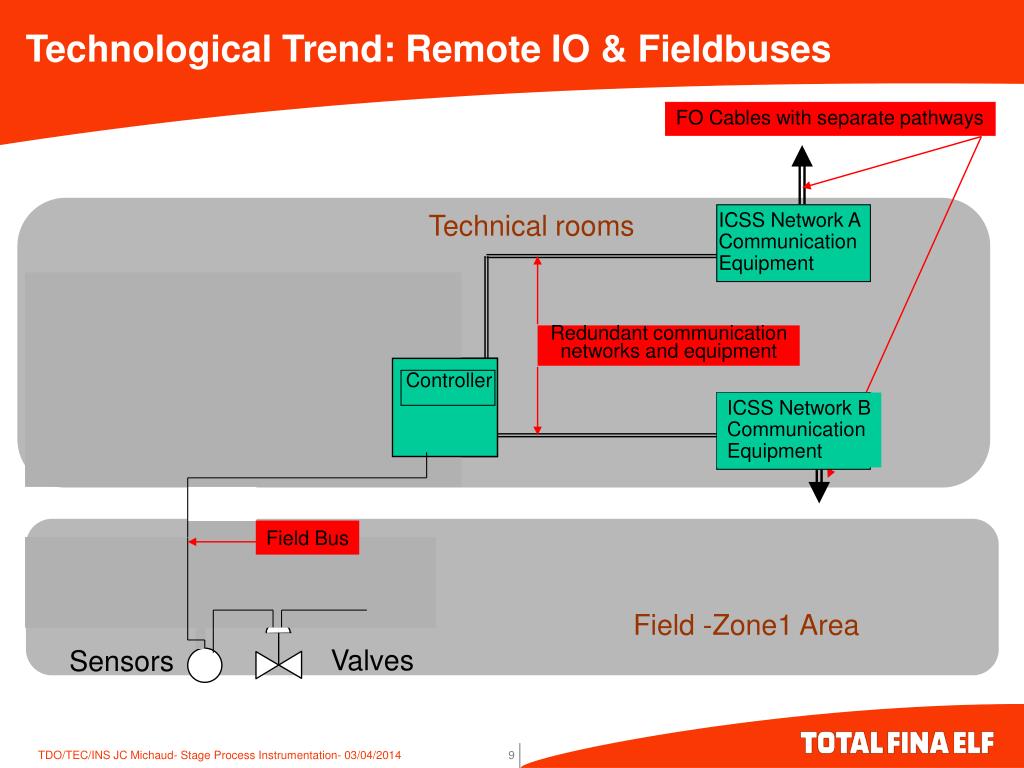 Technological Trend: Remote IO & Fieldbuses

FO Cables with separate pathways

Technical rooms

ICSS Network A Communication Equipment

Redundant communication networks and equipment

Controller

ICSS Network B Communication Equipment

Field Bus

Field -Zone1 Area

Sensors

Valves

TDO/TEC/INS JC Michaud- Stage Process Instrumentation- 03/04/2014

9

TOTAL FINA ELF